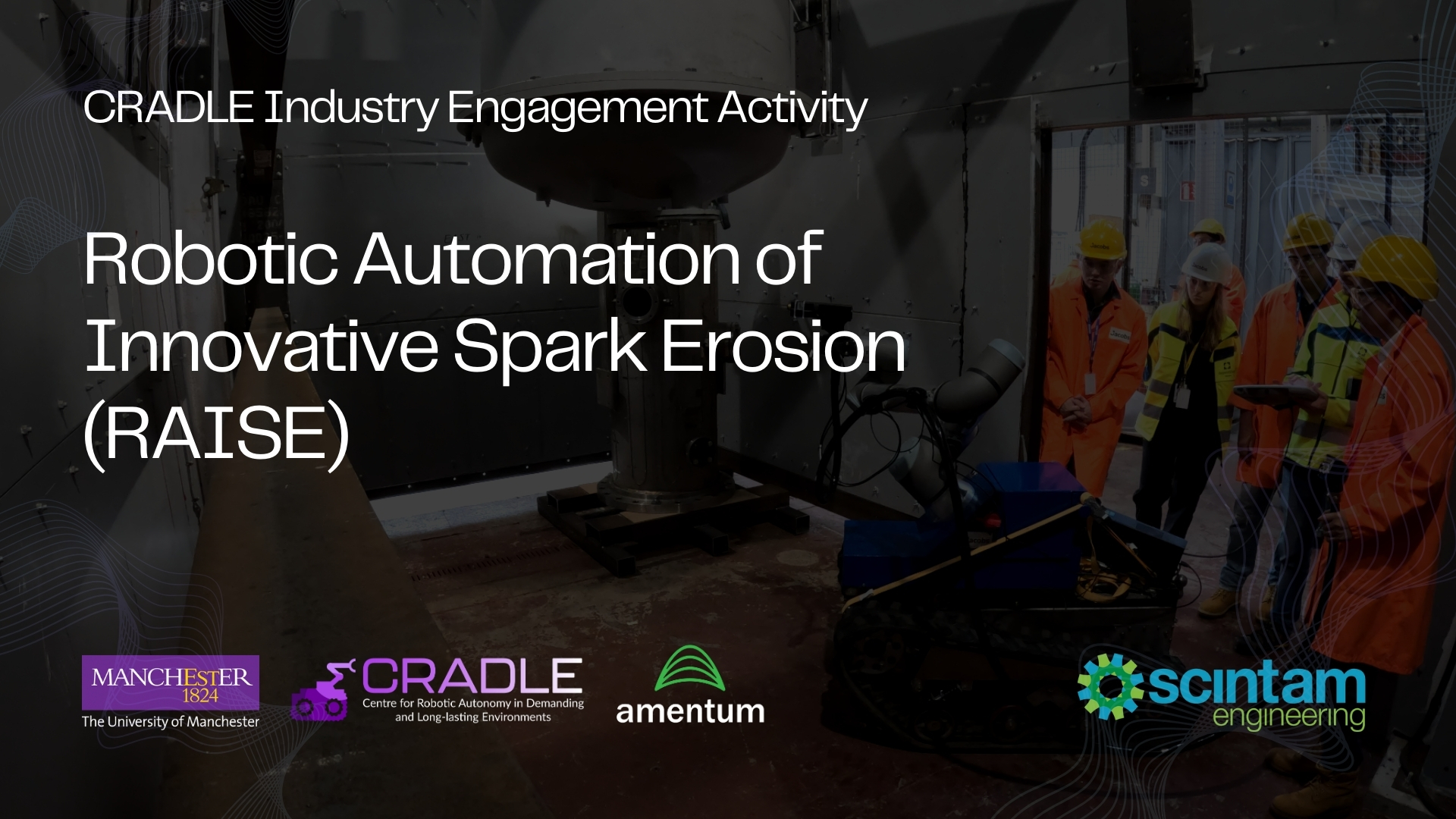 CRADLE Industry Engagement Activity

Robotic Automation of Innovative Spark Erosion (RAISE)

MANCHESTER 1824
The University of Manchester

CRADLE
Centre for Robotic Autonomy in Demanding and Long-lasting Environments

amentum

scintam engineering